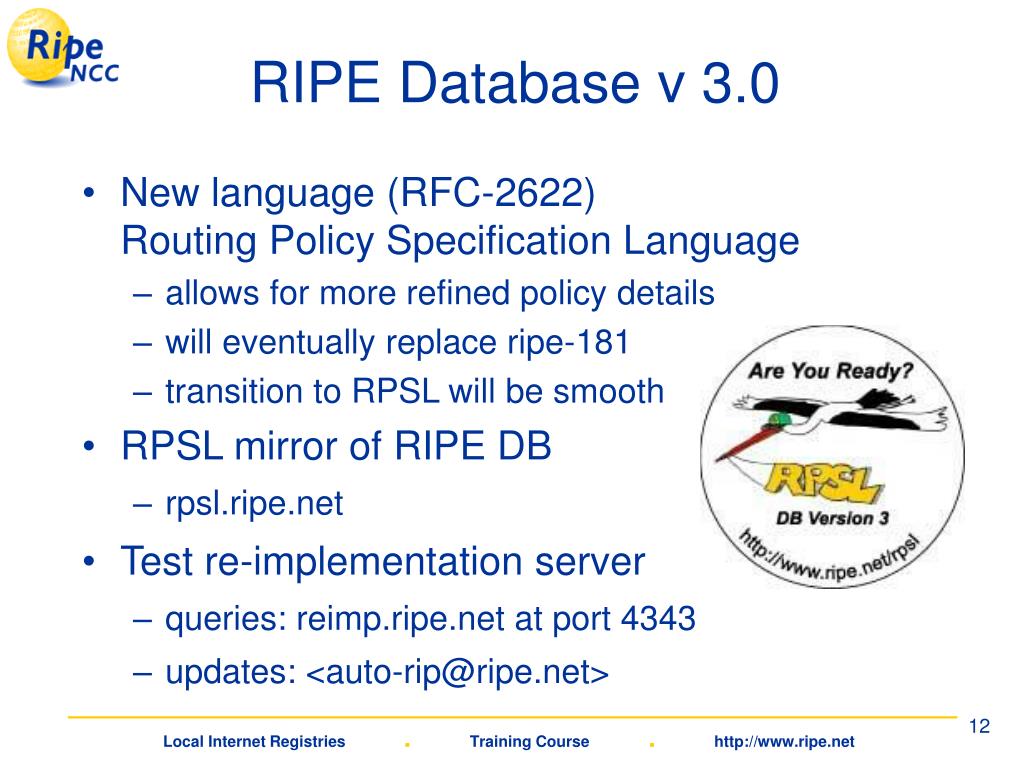 Ripe NCC

RIPE Database v 3.0

• New language (RFC-2622)
Routing Policy Specification Language
– allows for more refined policy details
– will eventually replace ripe-181
– transition to RPSL will be smooth
• RPSL mirror of RIPE DB
– rpsl.ripe.net
• Test re-implementation server
– queries: reimp.ripe.net at port 4343
– updates: <auto-rip@ripe.net>

Are You Ready?
RPSL
DB Version 3
http://www.ripe.net/rpsl

12

Local Internet Registries . Training Course . http://www.ripe.net